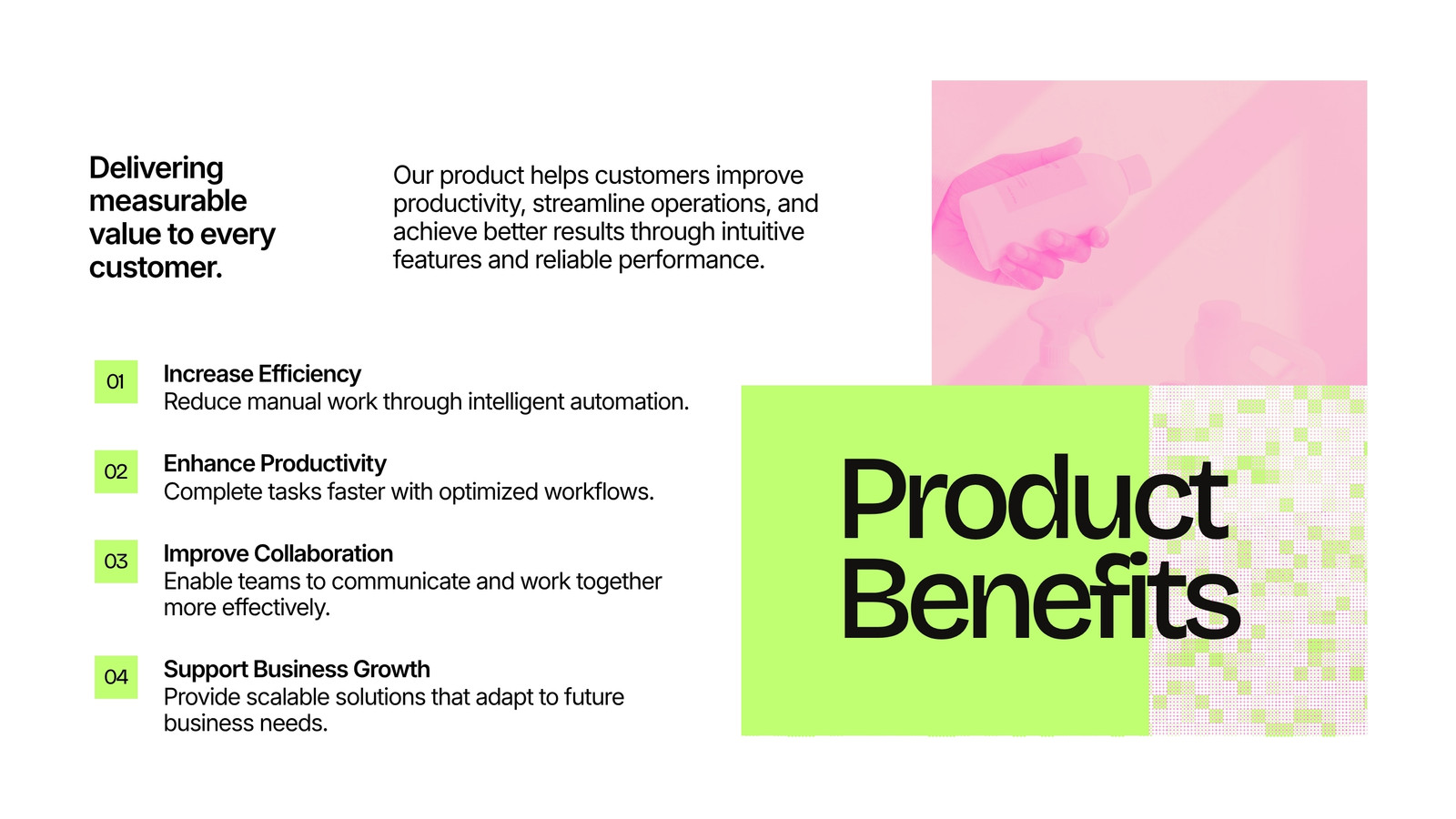 Delivering measurable value to every customer.

Our product helps customers improve productivity, streamline operations, and achieve better results through intuitive features and reliable performance.

01
Increase Efficiency
Reduce manual work through intelligent automation.

02
Enhance Productivity
Complete tasks faster with optimized workflows.

03
Improve Collaboration
Enable teams to communicate and work together more effectively.

04
Support Business Growth
Provide scalable solutions that adapt to future business needs.

Product Benefits